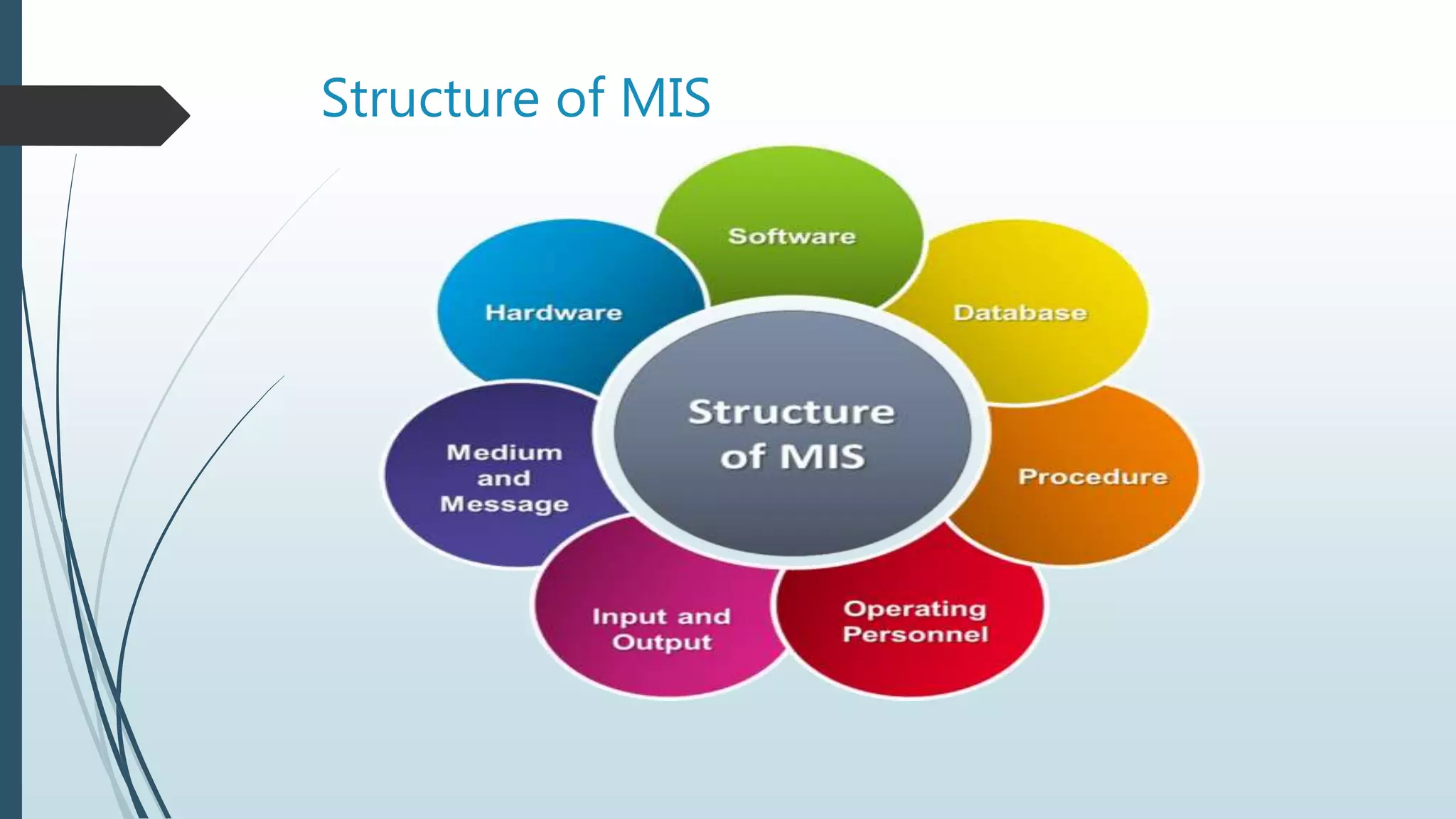 Structure of MIS

Software

Hardware

Database

Structure of MIS

Medium and Message

Procedure

Input and Output

Operating Personnel